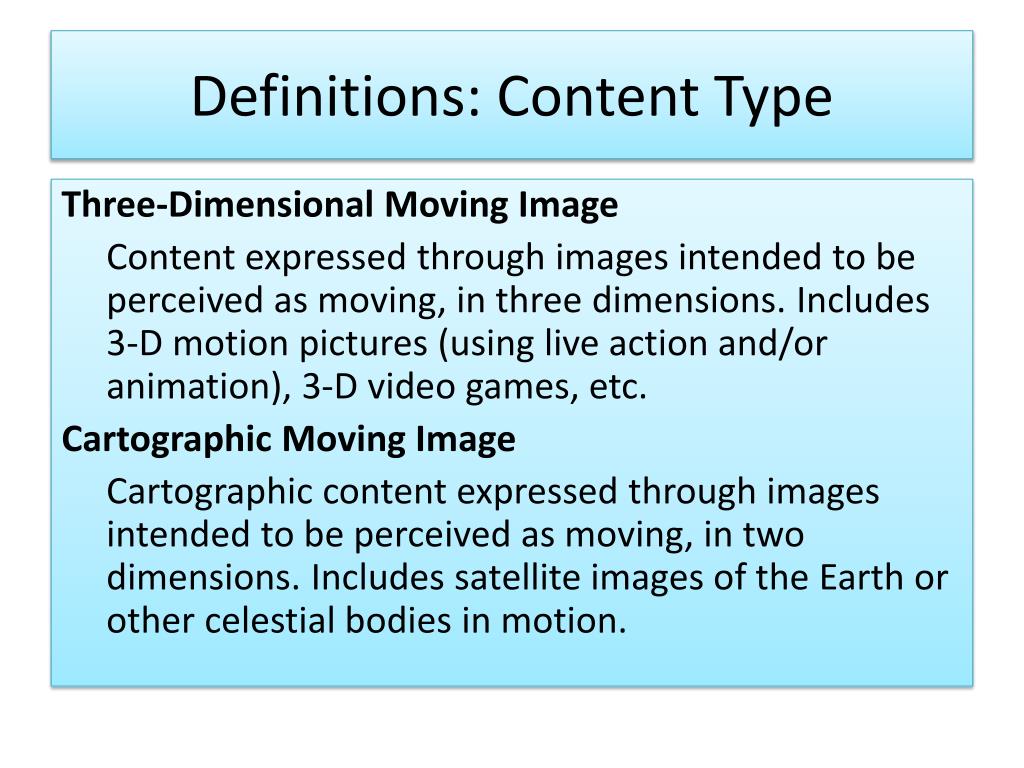 Definitions: Content Type

Three-Dimensional Moving Image

Content expressed through images intended to be perceived as moving, in three dimensions. Includes 3-D motion pictures (using live action and/or animation), 3-D video games, etc.

Cartographic Moving Image

Cartographic content expressed through images intended to be perceived as moving, in two dimensions. Includes satellite images of the Earth or other celestial bodies in motion.